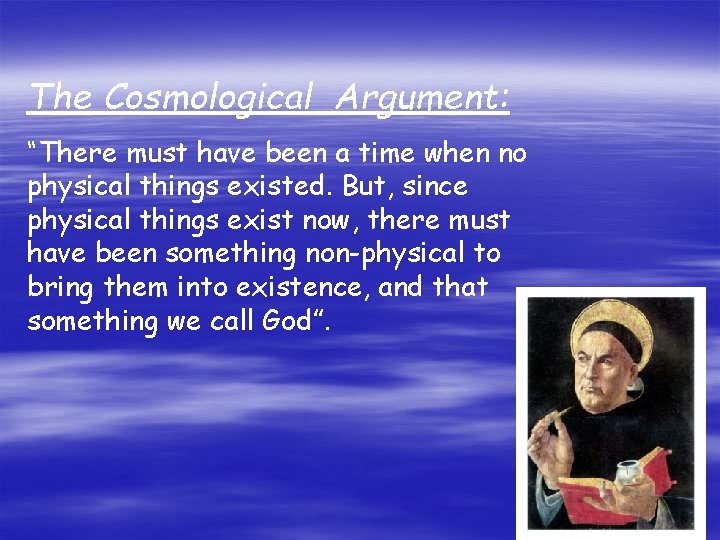 The Cosmological Argument:

“There must have been a time when no physical things existed. But, since physical things exist now, there must have been something non-physical to bring them into existence, and that something we call God”.